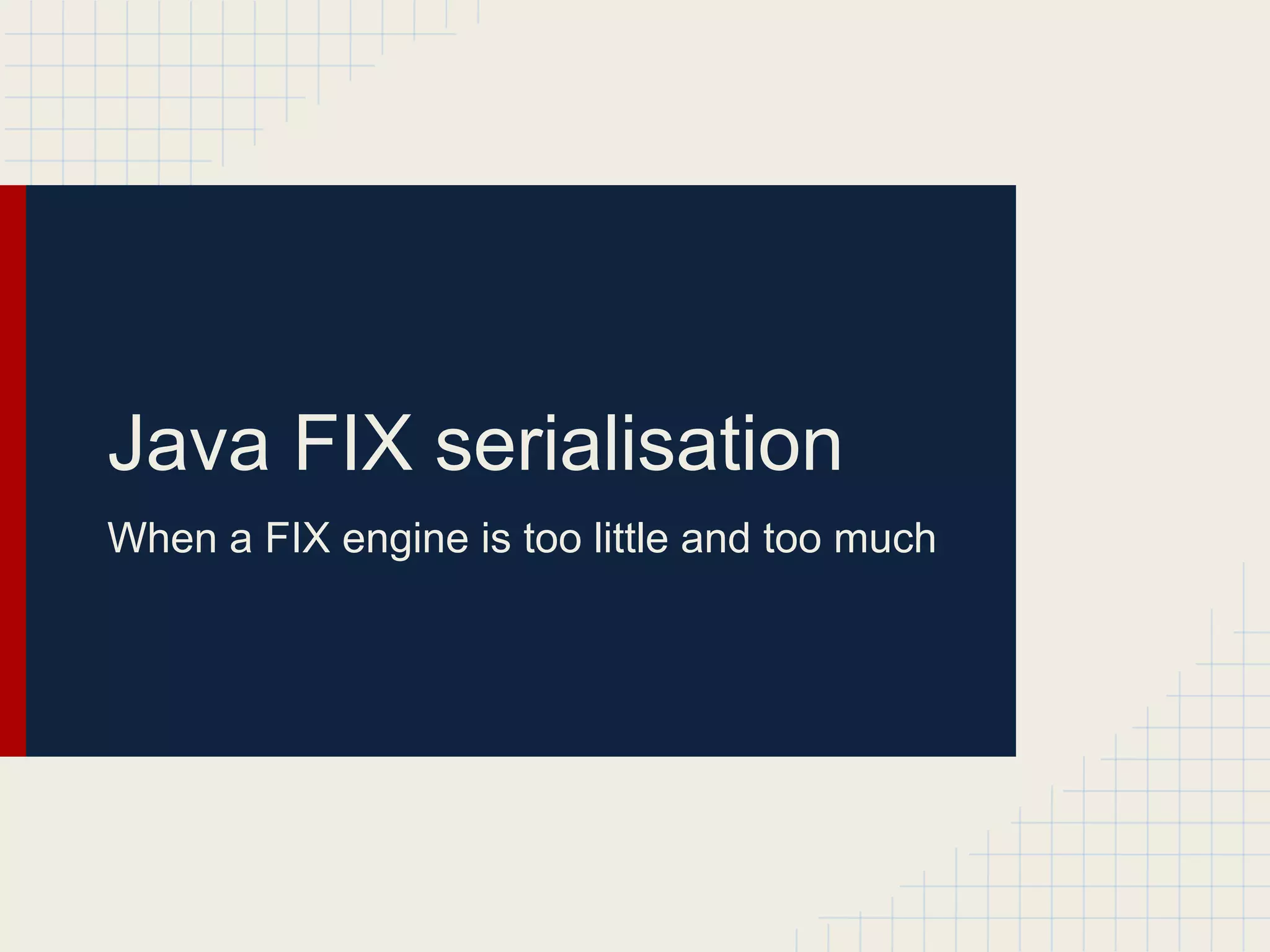 Java FIX serialisation

When a FIX engine is too little and too much